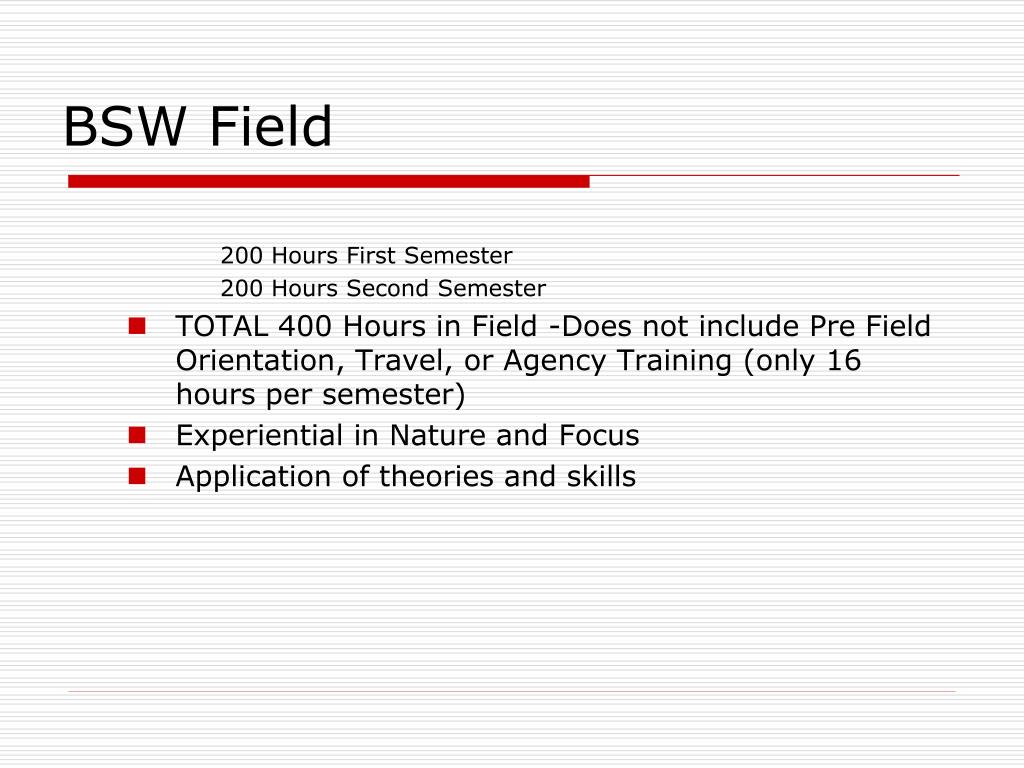 BSW Field

200 Hours First Semester
200 Hours Second Semester

- TOTAL 400 Hours in Field -Does not include Pre Field Orientation, Travel, or Agency Training (only 16 hours per semester)
- Experiential in Nature and Focus
- Application of theories and skills